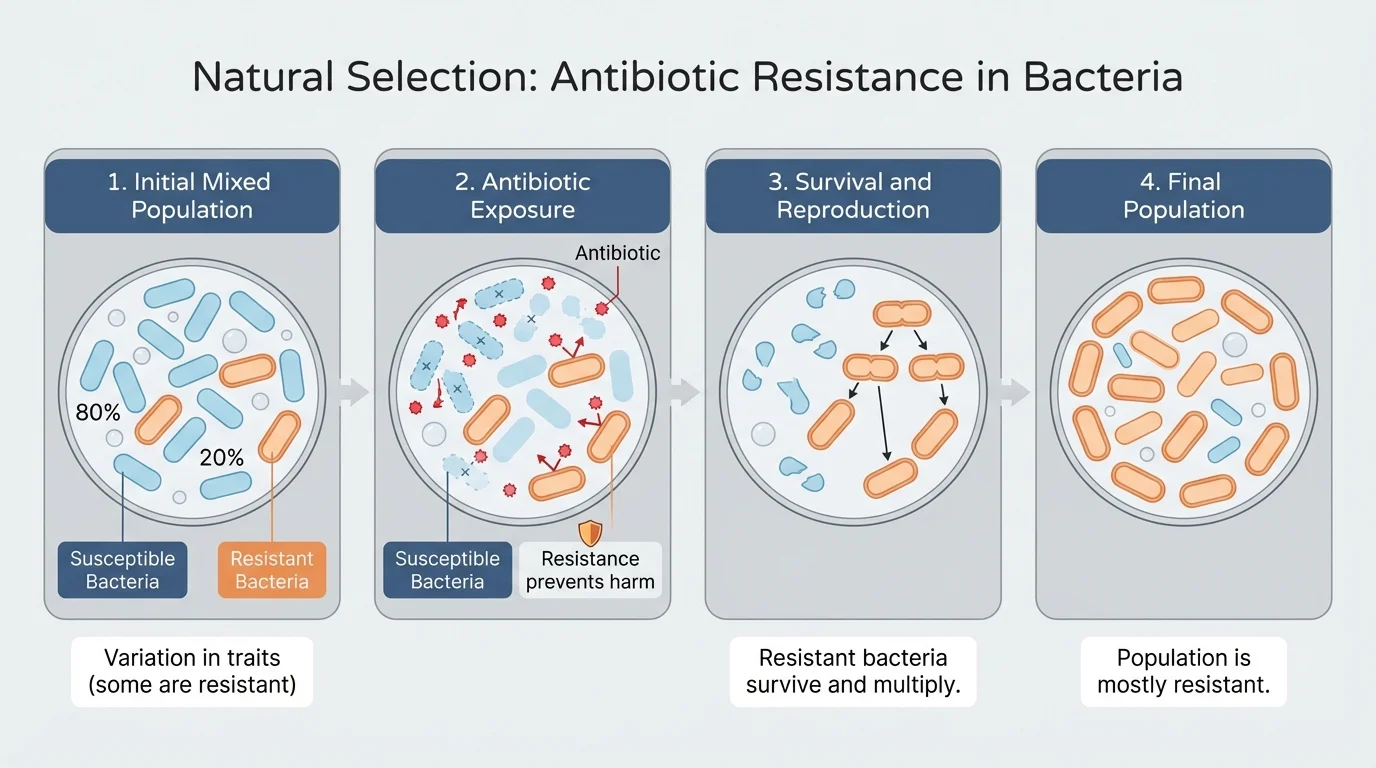 Natural Selection: Antibiotic Resistance in Bacteria

1. Initial Mixed Population

80%

20%

Susceptible Bacteria

Resistant Bacteria

Variation in traits (some are resistant)

2. Antibiotic Exposure

Antibiotic

Susceptible Bacteria

Resistance prevents harm

3. Survival and Reproduction

Resistant bacteria survive and multiply.

4. Final Population

Population is mostly resistant.